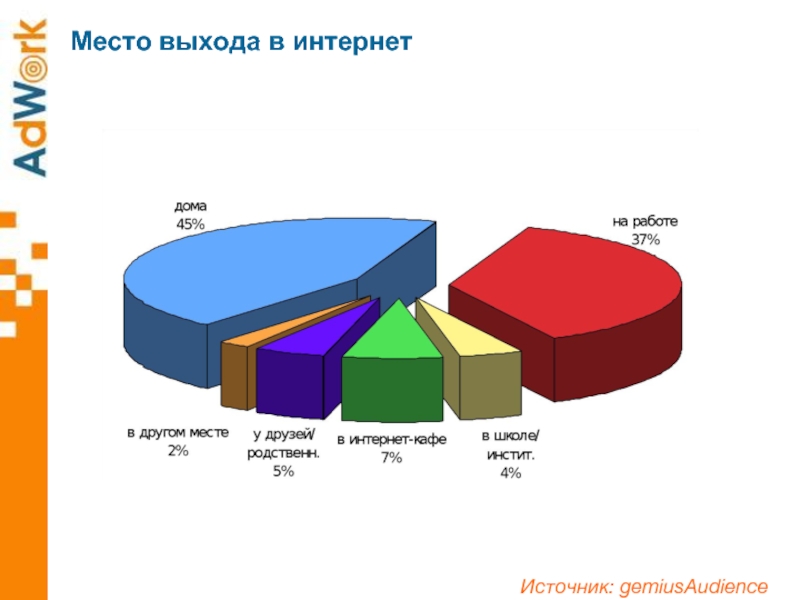 AdWork

Место выхода в интернет

дома
45%

на работе
37%

в другом месте
2%

у друзей/
родственн.
5%

в интернет-кафе
7%

в школе/
инстит.
4%

Источник: gemiusAudience